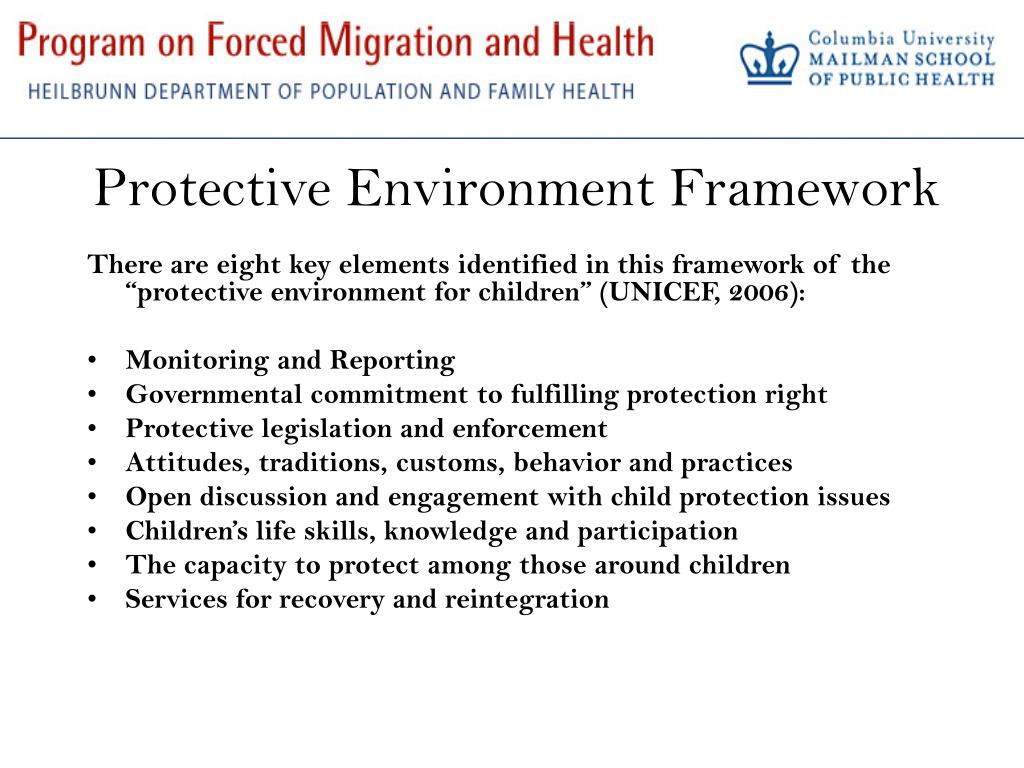 Program on Forced Migration and Health
HEILBRUNN DEPARTMENT OF POPULATION AND FAMILY HEALTH

Columbia University
MAILMAN SCHOOL
OF PUBLIC HEALTH

Protective Environment Framework

There are eight key elements identified in this framework of the "protective environment for children" (UNICEF, 2006):

• Monitoring and Reporting
• Governmental commitment to fulfilling protection right
• Protective legislation and enforcement
• Attitudes, traditions, customs, behavior and practices
• Open discussion and engagement with child protection issues
• Children's life skills, knowledge and participation
• The capacity to protect among those around children
• Services for recovery and reintegration